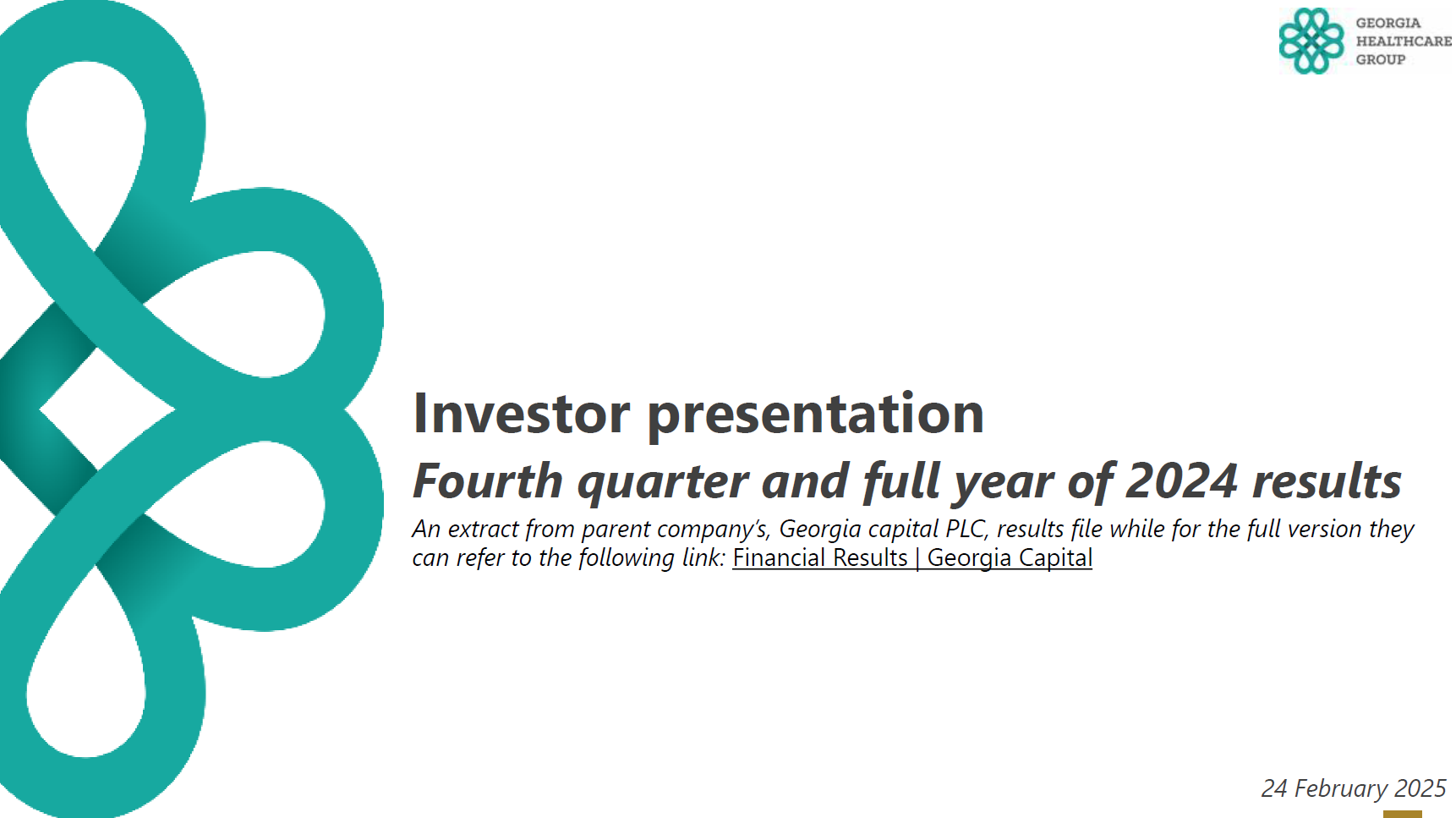 GEORGIA HEALTHCARE GROUP

Investor presentation

Fourth quarter and full year of 2024 results

An extract from parent company's, Georgia capital PLC, results file while for the full version they can refer to the following link: Financial Results | Georgia Capital

24 February 2025